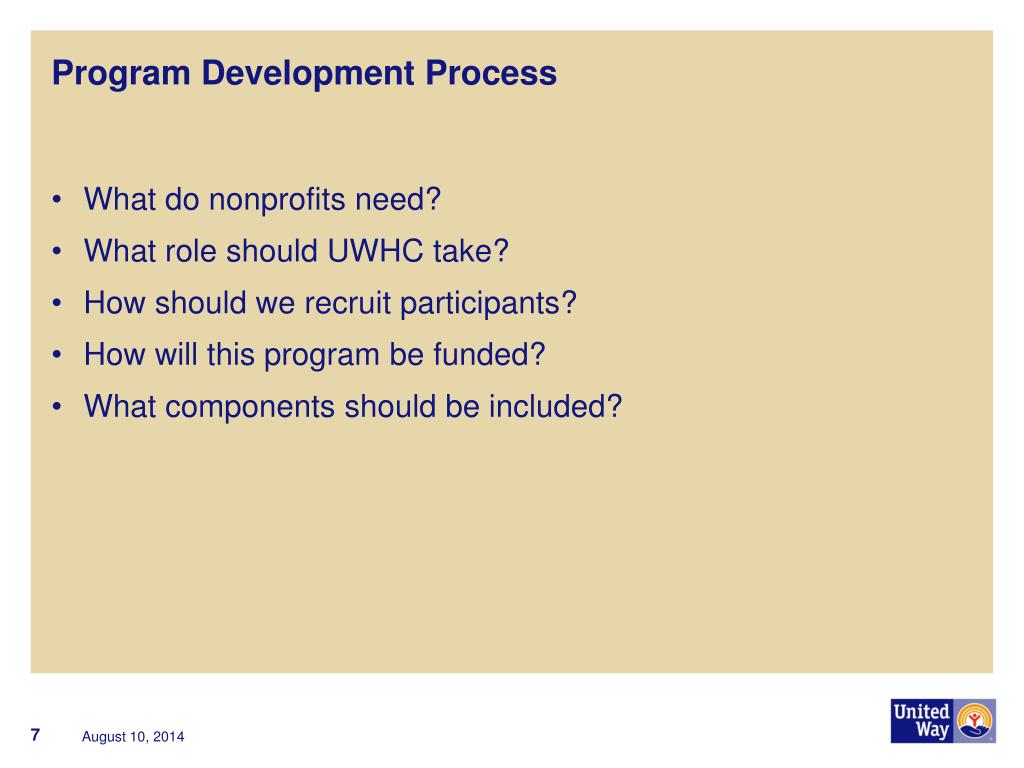 Program Development Process

• What do nonprofits need?
• What role should UWHC take?
• How should we recruit participants?
• How will this program be funded?
• What components should be included?

7 August 10, 2014

United Way